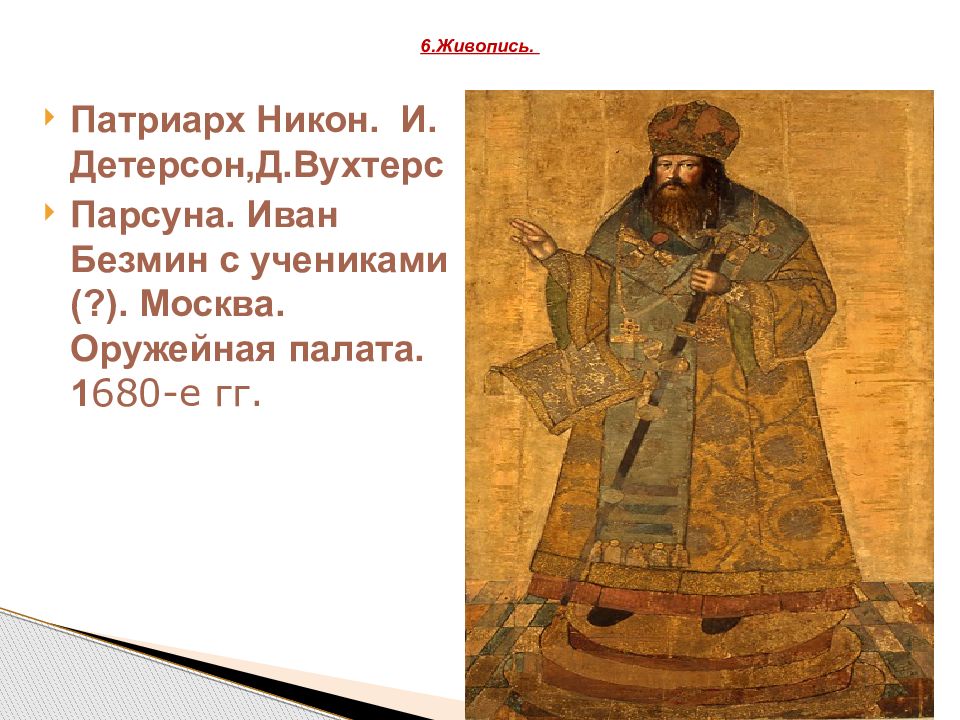 6.Живопись.

Патриарх Никон. И. Детерсон,Д.Вухтерс

Парсуна. Иван Безмин с учениками (?). Москва. Оружейная палата. 1680-е гг.